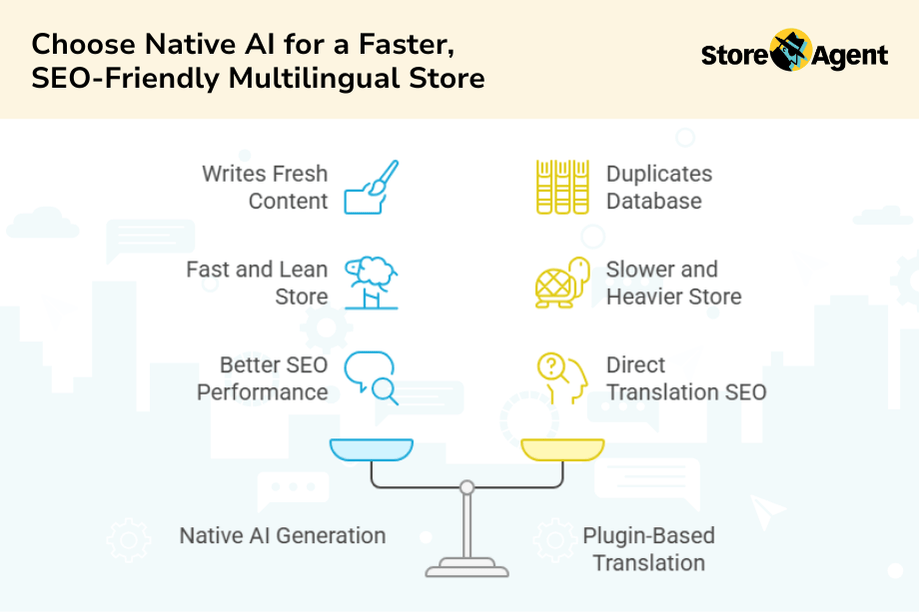 Choose Native AI for a Faster, SEO-Friendly Multilingual Store

Store Agent

Writes Fresh Content

Fast and Lean Store

Better SEO Performance

Duplicates Database

Slower and Heavier Store

Direct Translation SEO

Native AI Generation

Plugin-Based Translation